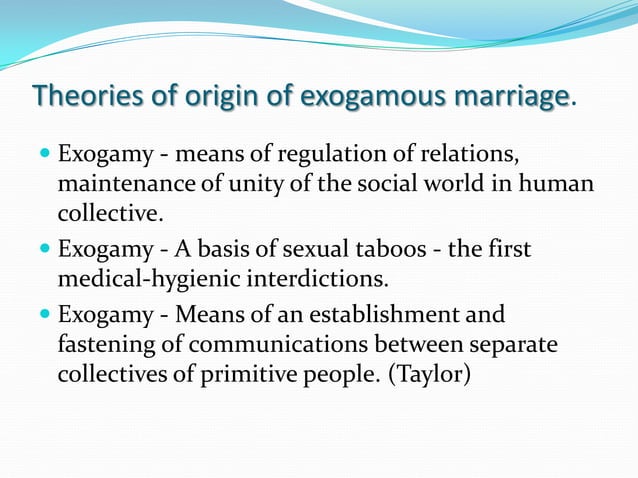 Theories of origin of exogamous marriage.

- Exogamy - means of regulation of relations, maintenance of unity of the social world in human collective.
- Exogamy - A basis of sexual taboos - the first medical-hygienic interdictions.
- Exogamy - Means of an establishment and fastening of communications between separate collectives of primitive people. (Taylor)